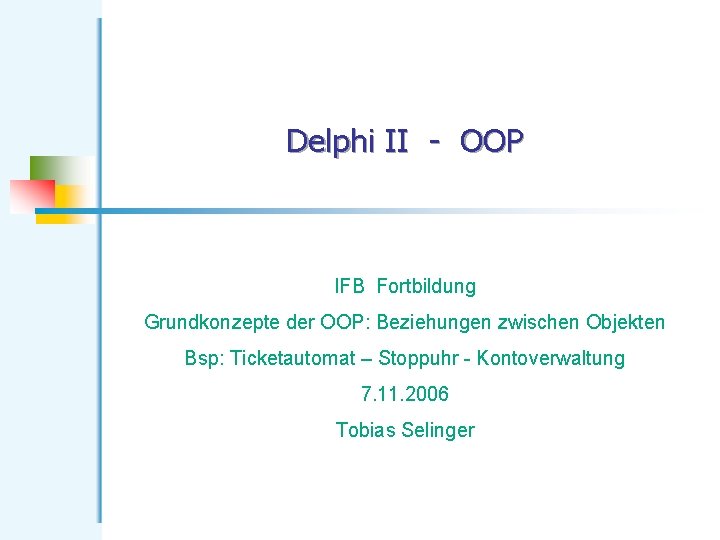 Delphi II - OOP

IFB Fortbildung

Grundkonzepte der OOP: Beziehungen zwischen Objekten

Bsp: Ticketautomat – Stoppuhr - Kontoverwaltung

7.11.2006

Tobias Selinger